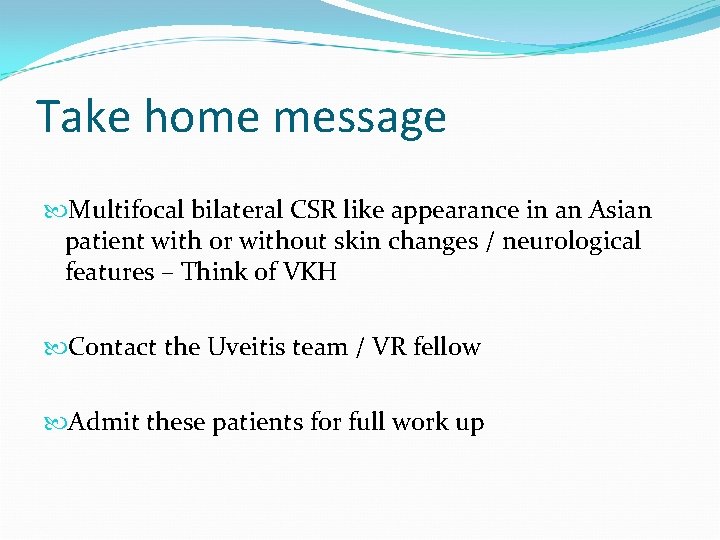 Take home message

Multifocal bilateral CSR like appearance in an Asian patient with or without skin changes / neurological features – Think of VKH

Contact the Uveitis team / VR fellow

Admit these patients for full work up